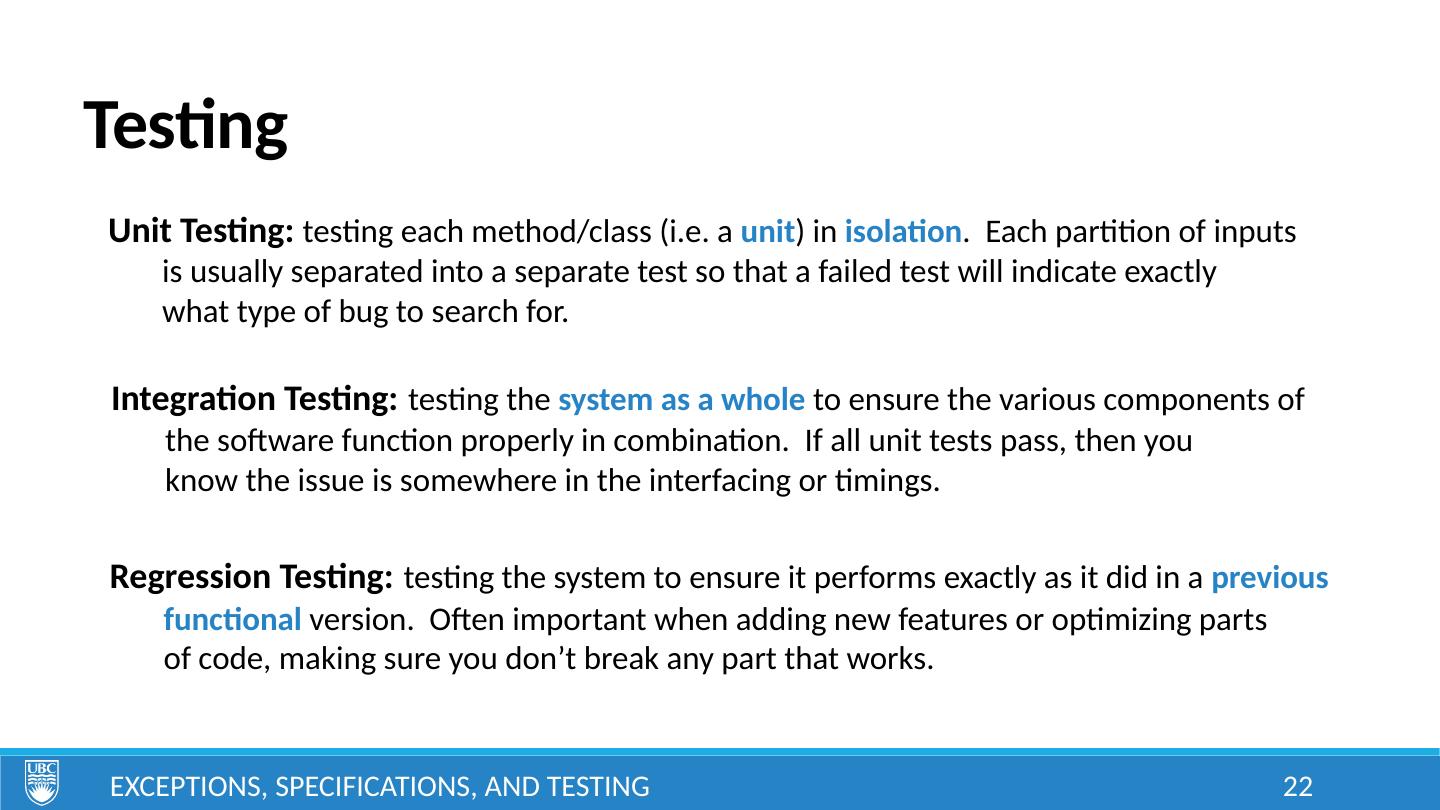 Testing

Unit Testing: testing each method/class (i.e. a unit) in isolation. Each partition of inputs is usually separated into a separate test so that a failed test will indicate exactly what type of bug to search for.

Integration Testing: testing the system as a whole to ensure the various components of the software function properly in combination. If all unit tests pass, then you know the issue is somewhere in the interfacing or timings.

Regression Testing: testing the system to ensure it performs exactly as it did in a previous functional version. Often important when adding new features or optimizing parts of code, making sure you don’t break any part that works.

UBC

EXCEPTIONS, SPECIFICATIONS, AND TESTING

22